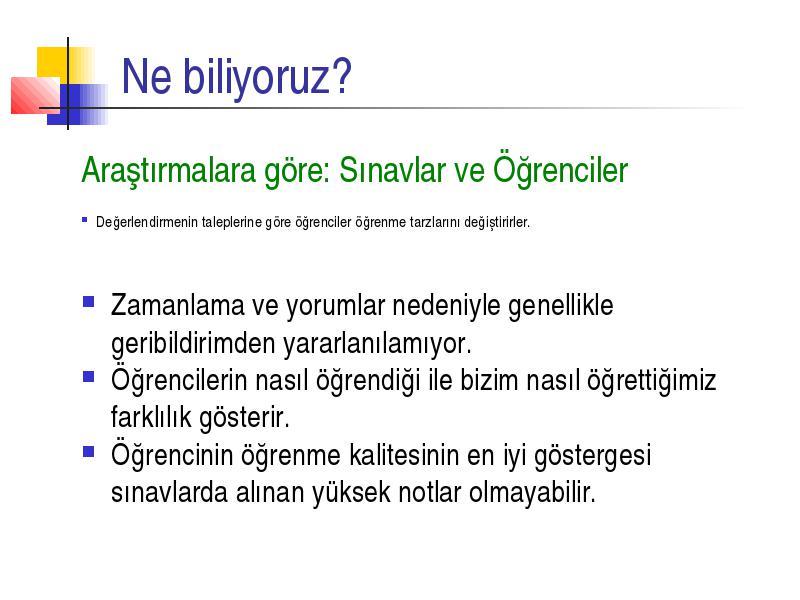 Ne biliyoruz?

Araştırmalara göre: Sınavlar ve Öğrenciler

Değerlendirmenin taleplerine göre öğrenciler öğrenme tarzlarını değiştirirler.

Zamanlama ve yorumlar nedeniyle genellikle geribildirimden yararlanılamıyor.

Öğrencilerin nasıl öğrendiği ile bizim nasıl öğrettiğimiz farklılık gösterir.

Öğrencinin öğrenme kalitesinin en iyi göstergesi sınavlarda alınan yüksek notlar olmayabilir.